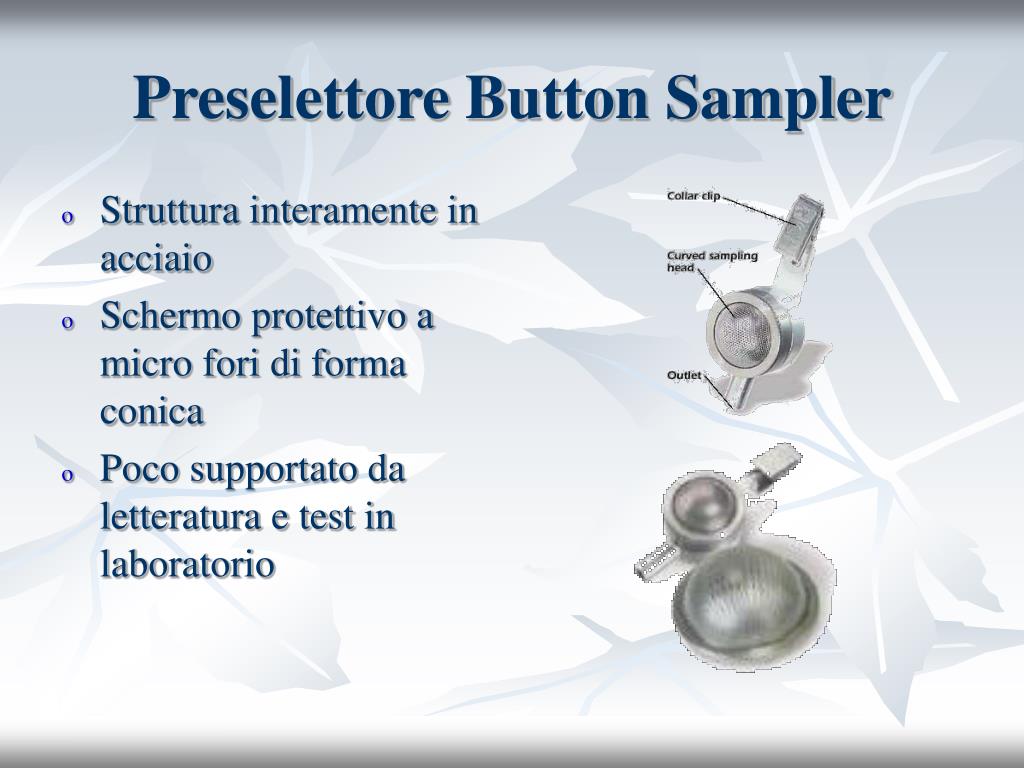 Preselettore Button Sampler

o Struttura interamente in acciaio

o Schermo protettivo a micro fori di forma conica

o Poco supportato da letteratura e test in laboratorio

Collar clip

Curved sampling head

Outlet